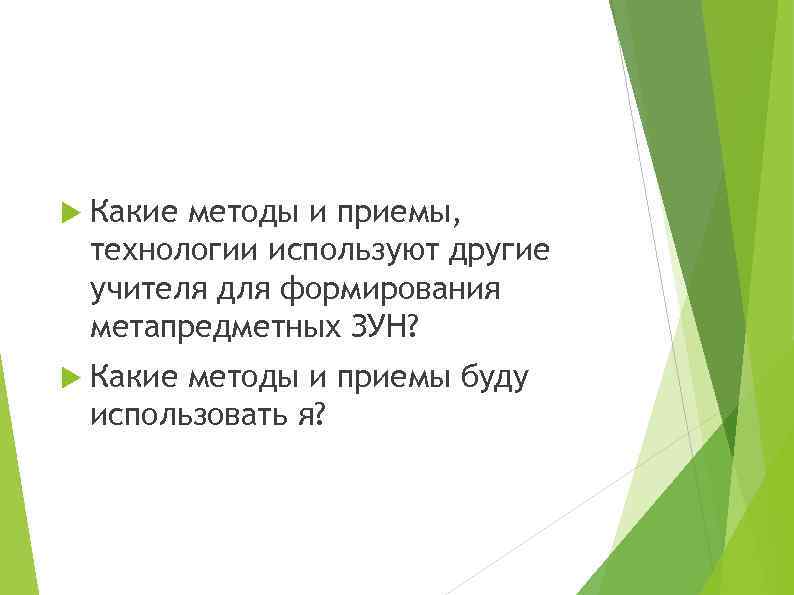 Какие методы и приемы, технологии используют другие учителя для формирования метапредметных ЗУН?

Какие методы и приемы буду использовать я?